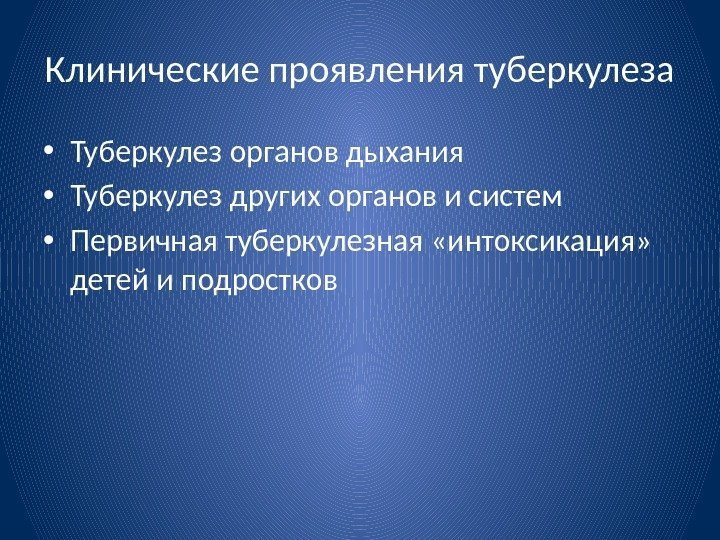 Клинические проявления туберкулеза

• Туберкулез органов дыхания
• Туберкулез других органов и систем
• Первичная туберкулезная «интоксикация» детей и подростков